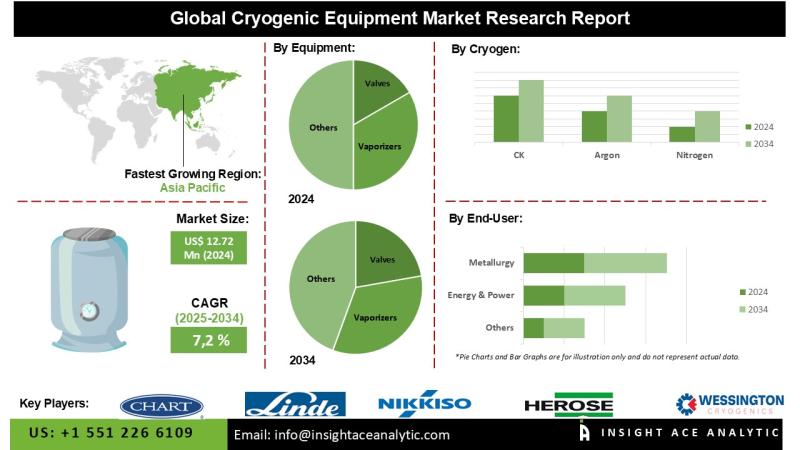 Global Cryogenic Equipment Market Research Report

Fastest Growing Region:
Asia Pacific

Market Size:
US$ 12.72 Mn (2024)

CAGR
(2025-2034)
7,2 %

By Equipment:
Valves
Others
Vaporizers
2024

Valves
Others
Vaporizers
2034

By Cryogen:
CK
Argon
Nitrogen
2024
2034

By End-User:
Metallurgy
Energy & Power
Others
2024
2034

*Pie Charts and Bar Graphs are for illustration only and do not represent actual data.

Key Players:
CHART
Linde
NIKKISO
HEROSE
WESSINGTON CRYOGENICS

US: +1 551 226 6109
Email: info@insightaceanalytic.com
INSIGHT ACE ANALYTIC